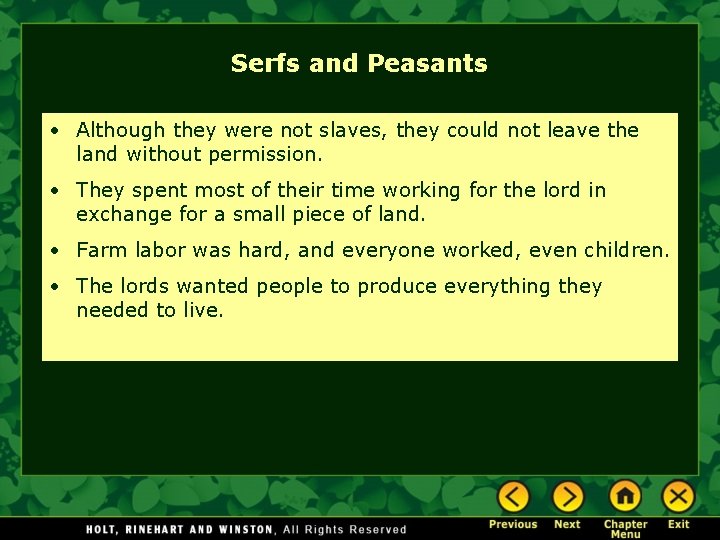 Serfs and Peasants

• Although they were not slaves, they could not leave the land without permission.

• They spent most of their time working for the lord in exchange for a small piece of land.

• Farm labor was hard, and everyone worked, even children.

• The lords wanted people to produce everything they needed to live.

HOLT, RINEHART AND WINSTON, All Rights Reserved

Previous Next Chapter Menu Exit